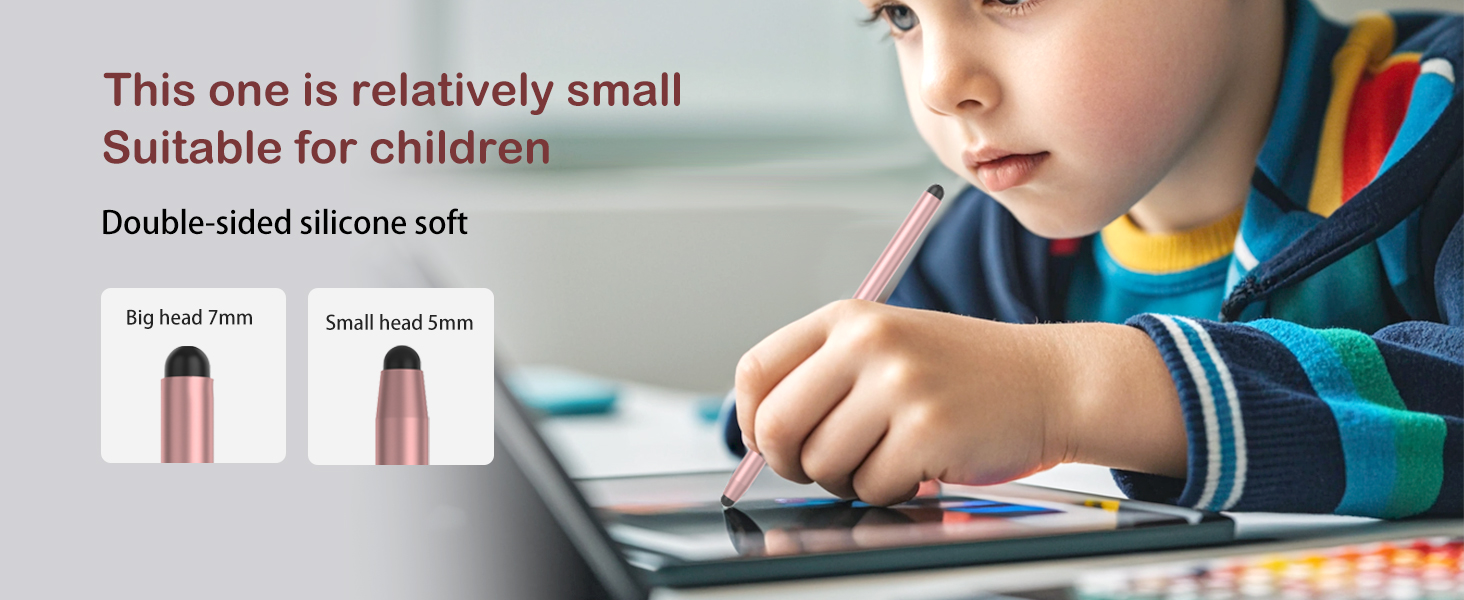 This one is relatively small
Suitable for children

Double-sided silicone soft

Big head 7mm

Small head 5mm